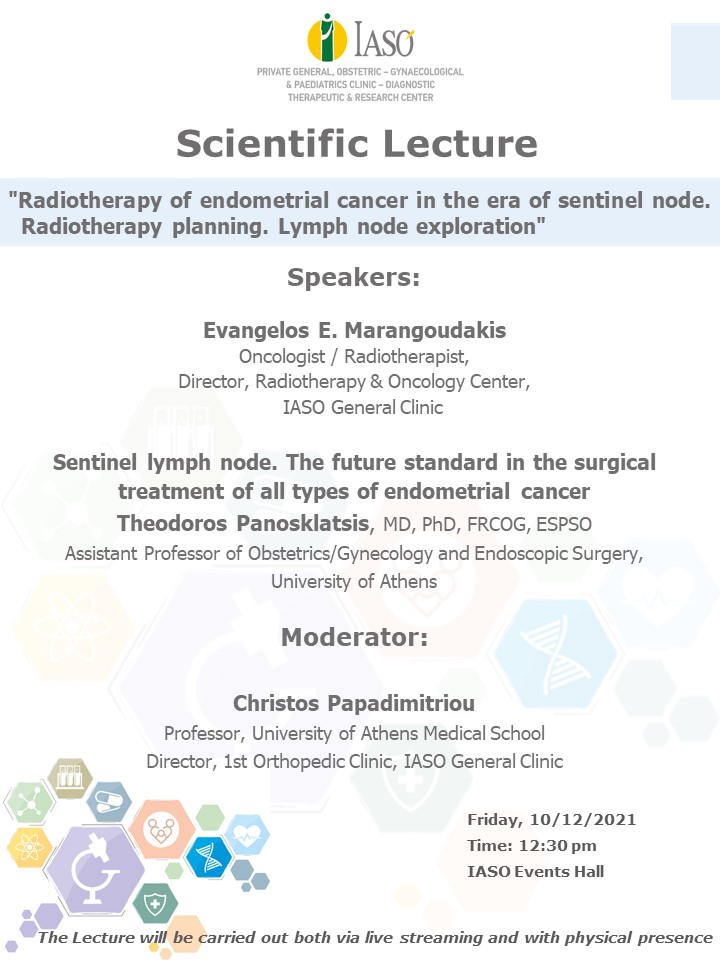 IASO
PRIVATE GENERAL, OBSTETRIC – GYNAECOLOGICAL & PAEDIATRICS CLINIC – DIAGNOSTIC THERAPEUTIC & RESEARCH CENTER

Scientific Lecture

"Radiotherapy of endometrial cancer in the era of sentinel node. Radiotherapy planning. Lymph node exploration"

Speakers:

Evangelos E. Marangoudakis
Oncologist / Radiotherapist,
Director, Radiotherapy & Oncology Center,
IASO General Clinic

Sentinel lymph node. The future standard in the surgical treatment of all types of endometrial cancer
Theodoros Panosklatsis, MD, PhD, FRCOG, ESPSO
Assistant Professor of Obstetrics/Gynecology and Endoscopic Surgery,
University of Athens

Moderator:

Christos Papadimitriou
Professor, University of Athens Medical School
Director, 1st Orthopedic Clinic, IASO General Clinic

Friday, 10/12/2021
Time: 12:30 pm
IASO Events Hall

The Lecture will be carried out both via live streaming and with physical presence